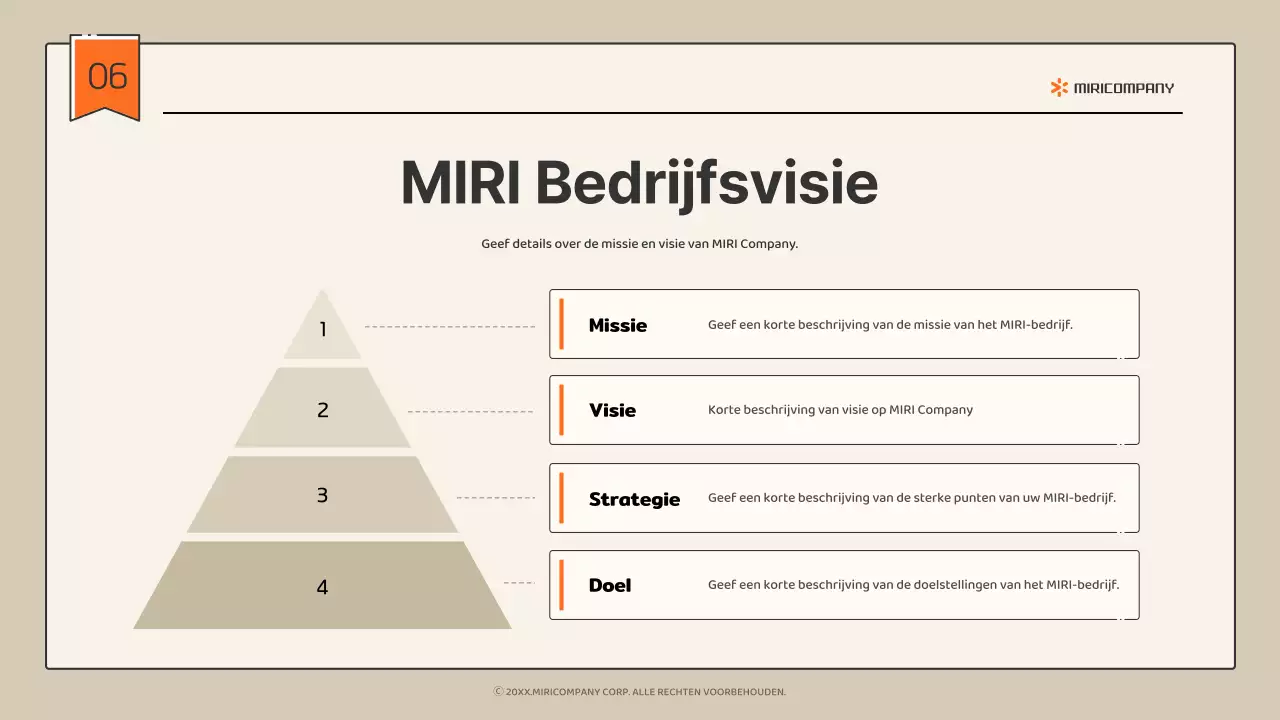 06

MIRICOMPANY

MIRI Bedrijfsvisie

Geef details over de missie en visie van MIRI Company.

1

2

3

4

Missie
Geef een korte beschrijving van de missie van het MIRI-bedrijf.

Visie
Korte beschrijving van visie op MIRI Company

Strategie
Geef een korte beschrijving van de sterke punten van uw MIRI-bedrijf.

Doel
Geef een korte beschrijving van de doelstellingen van het MIRI-bedrijf.

© 20XX.MIRICOMPANY CORP. ALLE RECHTEN VOORBEHOUDEN.